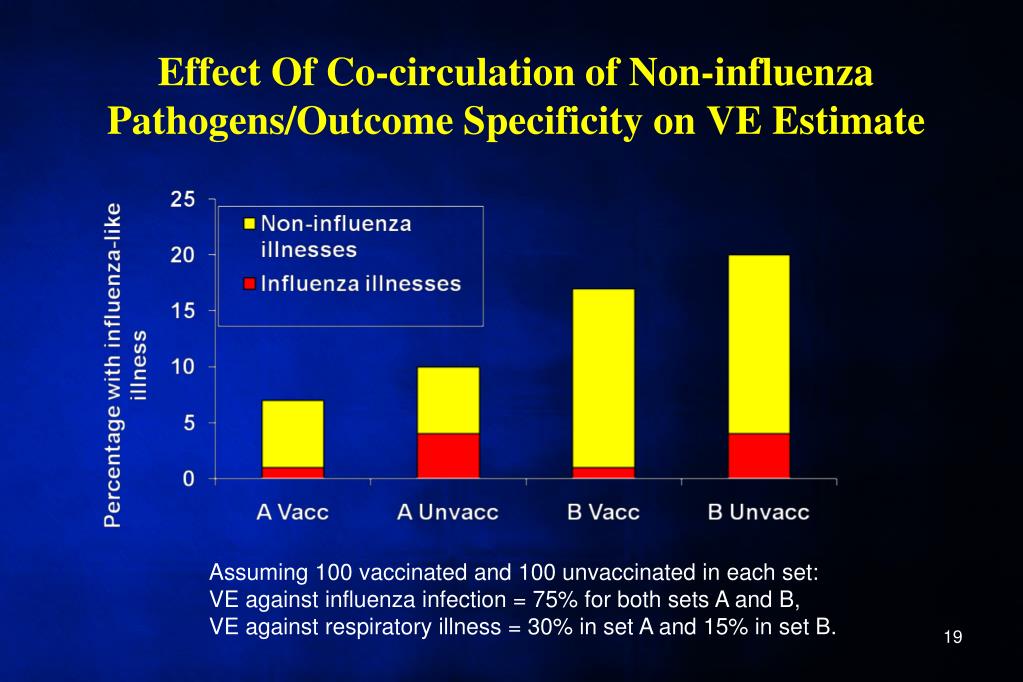 Effect Of Co-circulation of Non-influenza Pathogens/Outcome Specificity on VE Estimate

Percentage with influenza-like illness

25
20
15
10
5
0

Non-influenza illnesses
Influenza illnesses

A Vacc
A Unvacc
B Vacc
B Unvacc

Assuming 100 vaccinated and 100 unvaccinated in each set:
VE against influenza infection = 75% for both sets A and B,
VE against respiratory illness = 30% in set A and 15% in set B.

19